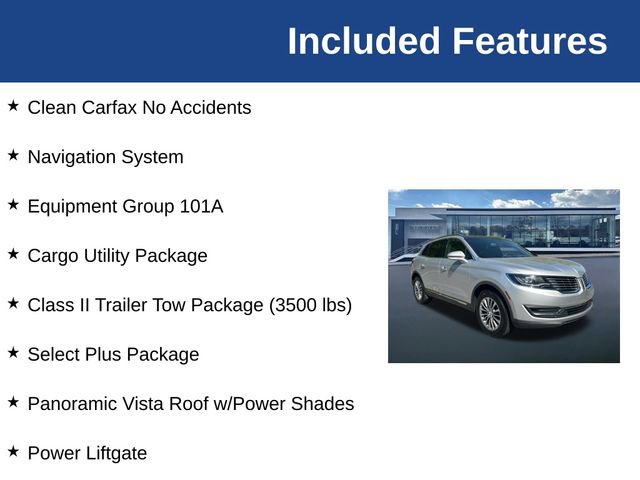 Included Features

★ Clean Carfax No Accidents

★ Navigation System

★ Equipment Group 101A

★ Cargo Utility Package

★ Class II Trailer Tow Package (3500 lbs)

★ Select Plus Package

★ Panoramic Vista Roof w/Power Shades

★ Power Liftgate